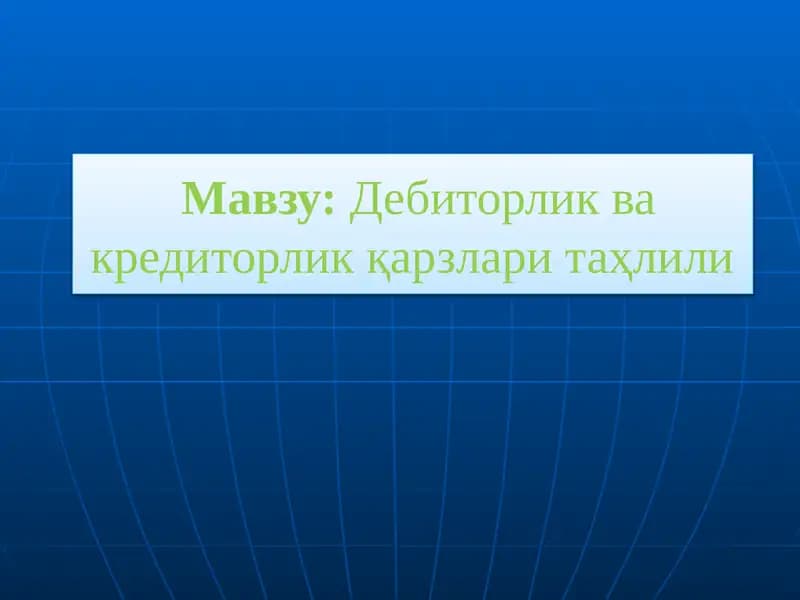 Мавзу: Дебиторлик ва кредиторлик қарзлари таҳлили